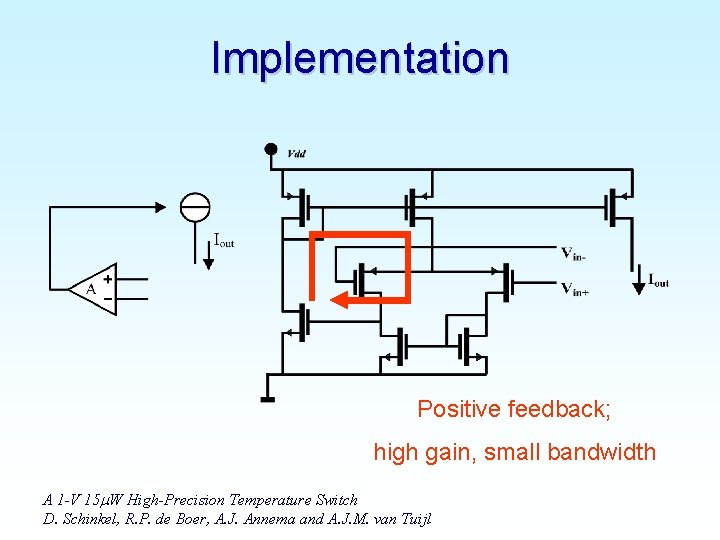 Implementation

Vdd

$I_{out}$

A

+

−

$V_{in-}$

$V_{in+}$

$I_{out}$

Positive feedback;

high gain, small bandwidth

A 1-V 15μW High-Precision Temperature Switch
D. Schinkel, R.P. de Boer, A.J. Annema and A.J.M. van Tuijl